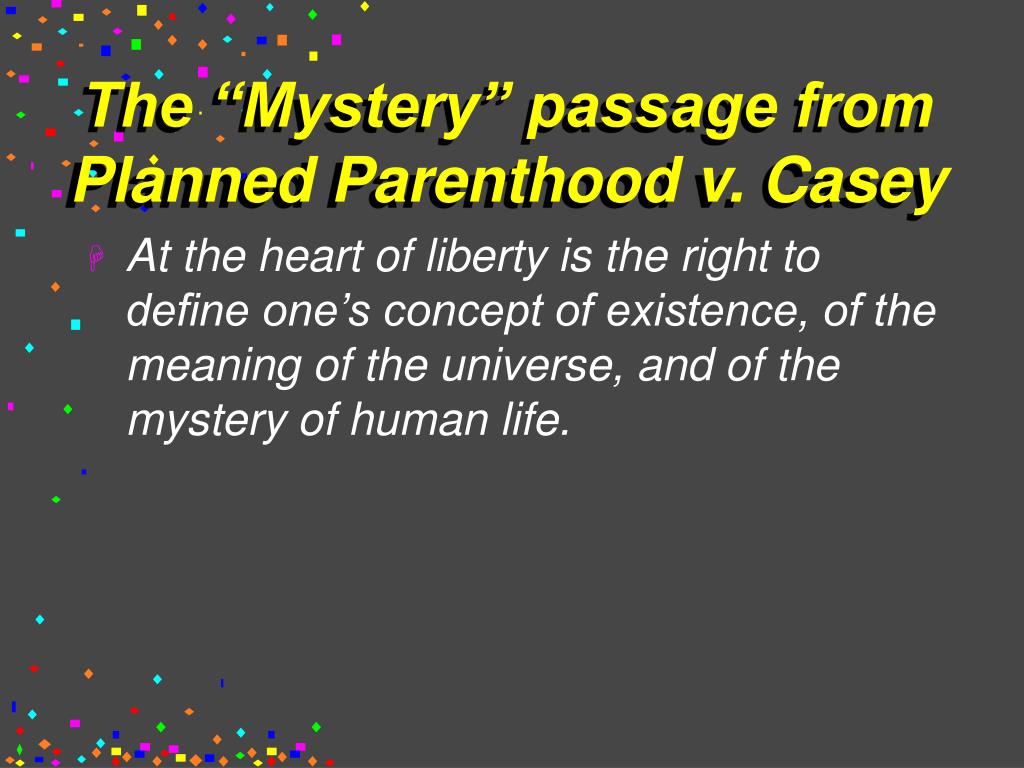 The “Mystery” passage from Planned Parenthood v. Casey

At the heart of liberty is the right to define one’s concept of existence, of the meaning of the universe, and of the mystery of human life.